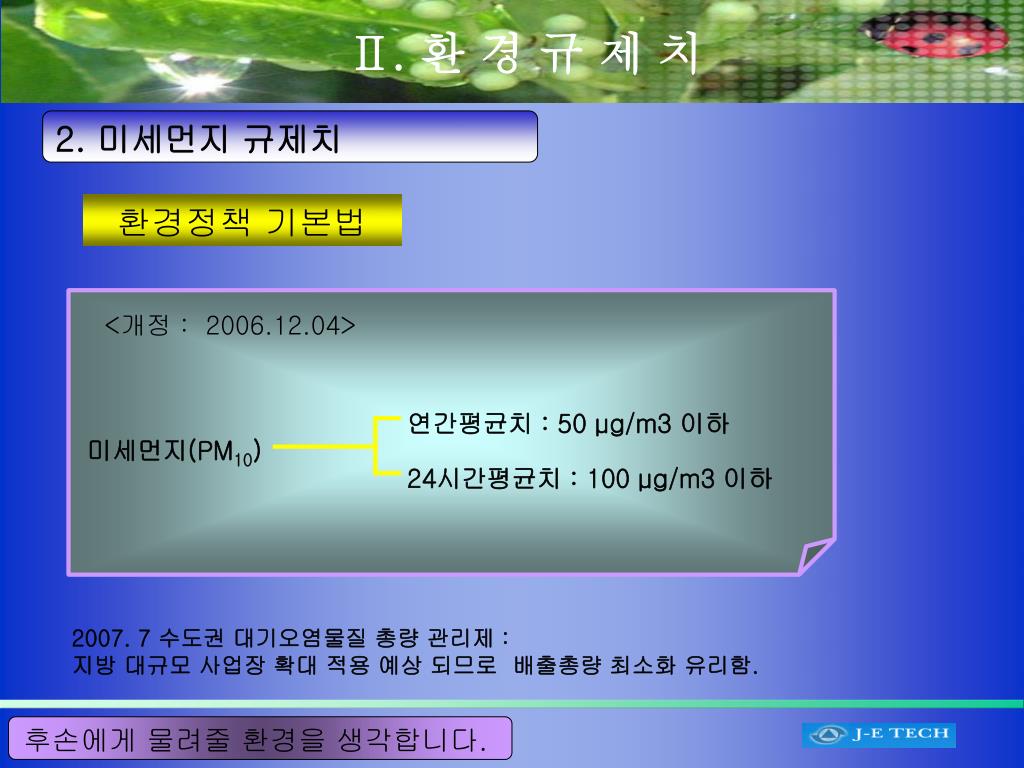 Ⅱ. 환 경 규 제 치

2. 미세먼지 규제치

환경정책 기본법

<개정 : 2006.12.04>

미세먼지($PM_{10}$)

연간평균치 : 50 μg/m3 이하

24시간평균치 : 100 μg/m3 이하

2007. 7 수도권 대기오염물질 총량 관리제 :
지방 대규모 사업장 확대 적용 예상 되므로 배출총량 최소화 유리함.

후손에게 물려줄 환경을 생각합니다.

J-E TECH